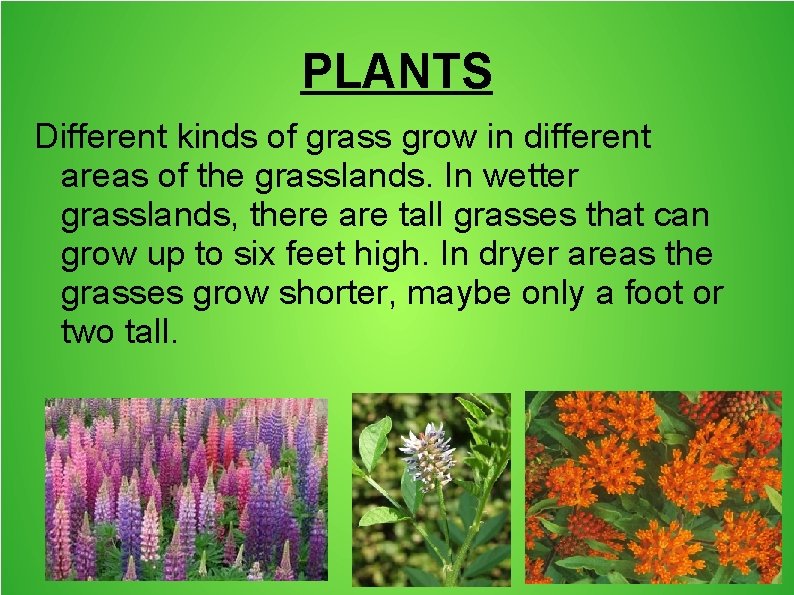 PLANTS

Different kinds of grass grow in different areas of the grasslands. In wetter grasslands, there are tall grasses that can grow up to six feet high. In dryer areas the grasses grow shorter, maybe only a foot or two tall.